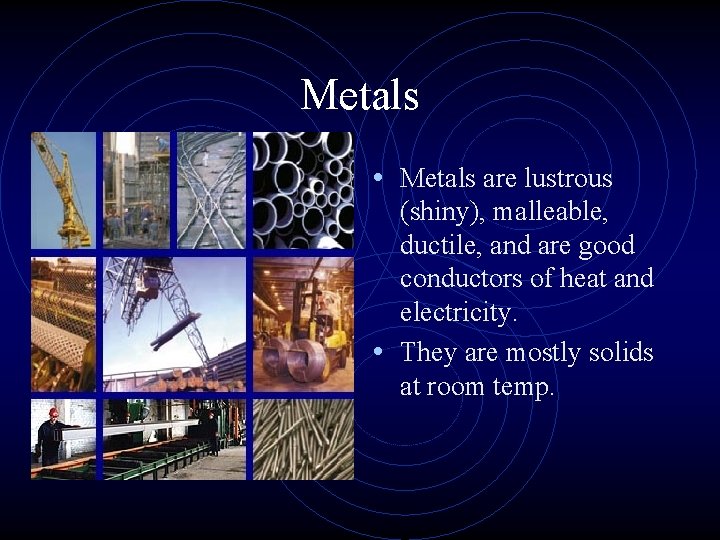 Metals

• Metals are lustrous (shiny), malleable, ductile, and are good conductors of heat and electricity.
• They are mostly solids at room temp.